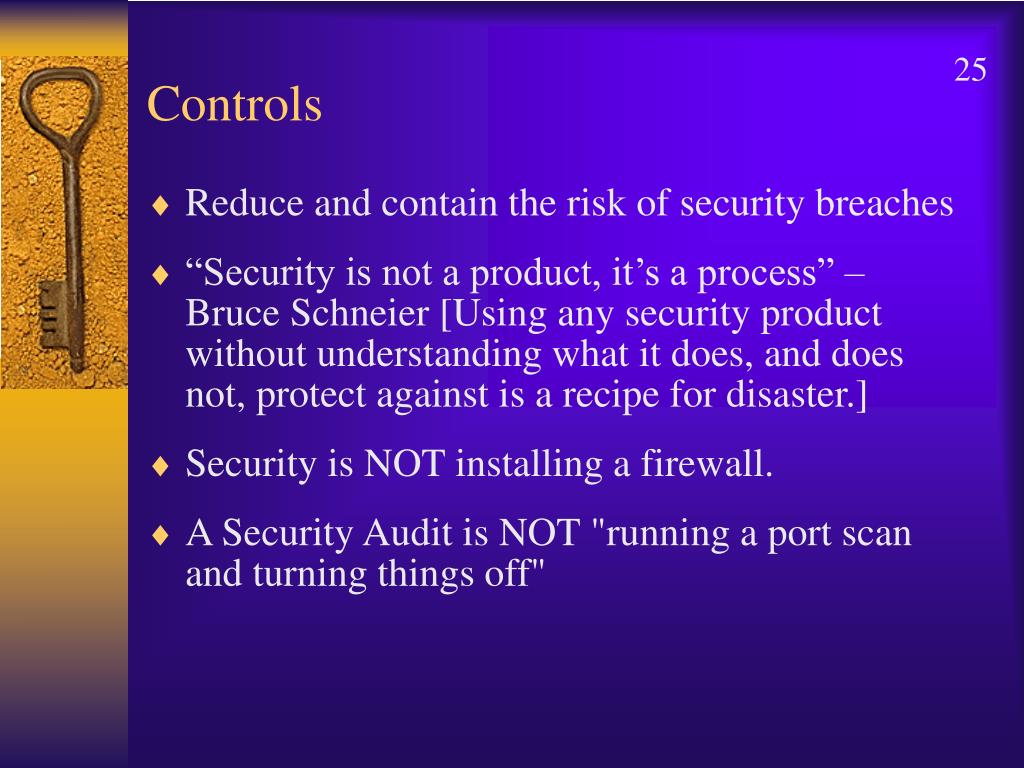 25

Controls

♦ Reduce and contain the risk of security breaches

♦ “Security is not a product, it’s a process” – Bruce Schneier [Using any security product without understanding what it does, and does not, protect against is a recipe for disaster.]

♦ Security is NOT installing a firewall.

♦ A Security Audit is NOT "running a port scan and turning things off"